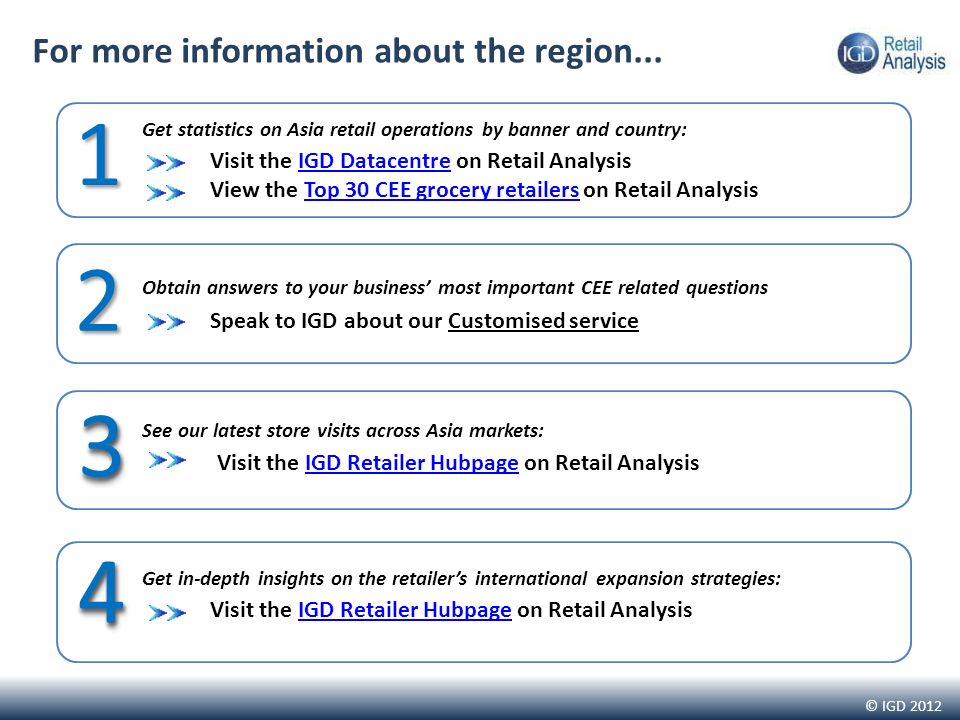 For more information about the region...

IGD Retail Analysis

1
Get statistics on Asia retail operations by banner and country:
Visit the IGD Datacentre on Retail Analysis
View the Top 30 CEE grocery retailers on Retail Analysis

2
Obtain answers to your business' most important CEE related questions
Speak to IGD about our Customised service

3
See our latest store visits across Asia markets:
Visit the IGD Retailer Hubpage on Retail Analysis

4
Get in-depth insights on the retailer's international expansion strategies:
Visit the IGD Retailer Hubpage on Retail Analysis

© IGD 2012